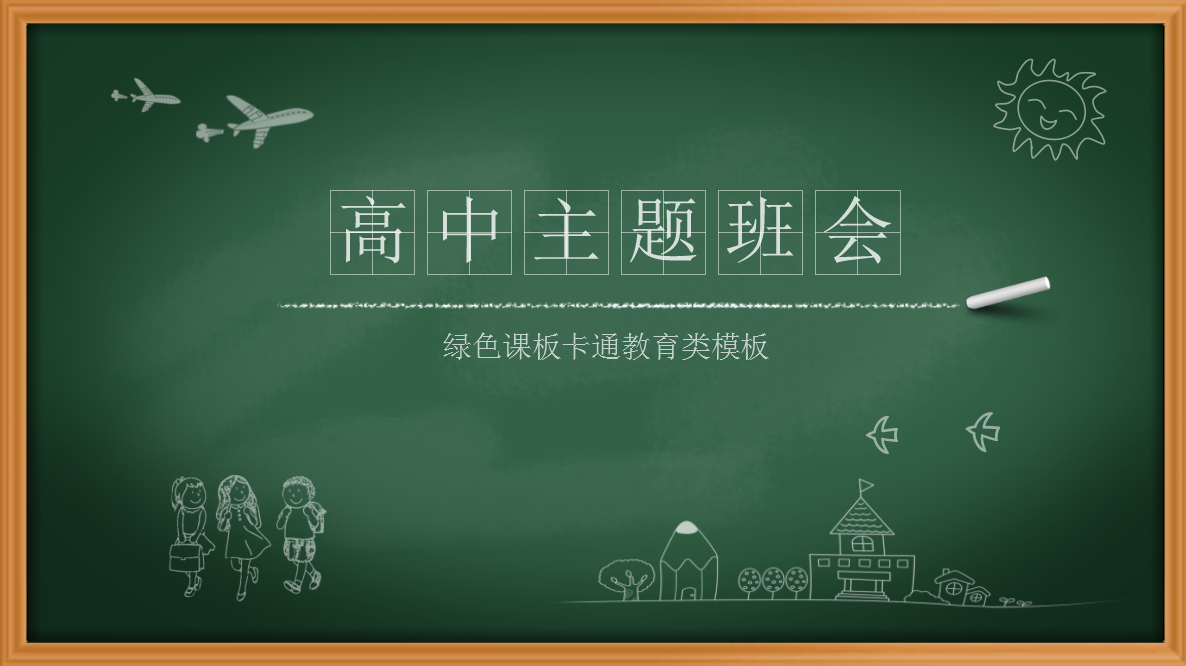 高中主题班会

绿色课板卡通教育类模板